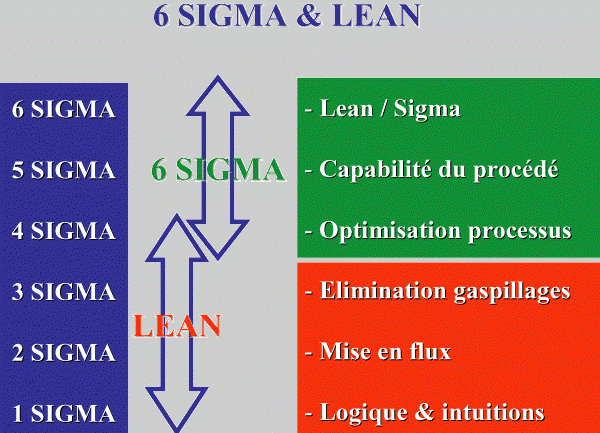 6 SIGMA & LEAN

6 SIGMA
5 SIGMA
4 SIGMA
3 SIGMA
2 SIGMA
1 SIGMA

6 SIGMA

LEAN

- Lean / Sigma
- Capabilité du procédé
- Optimisation processus

- Elimination gaspillages
- Mise en flux
- Logique & intuitions